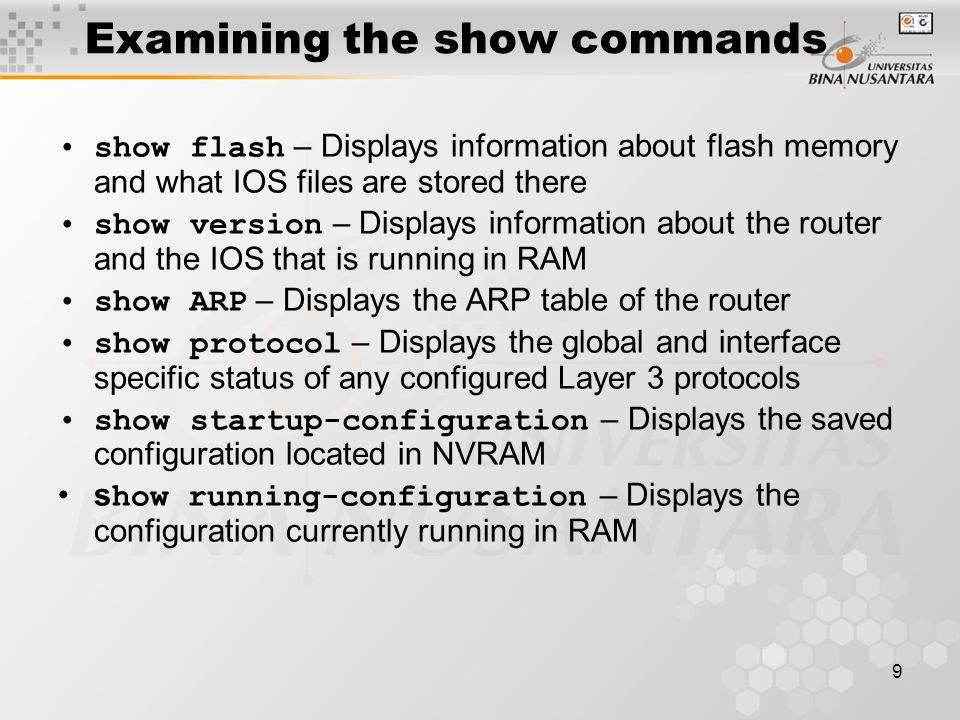 Examining the show commands

UNIVERSITAS BINA NUSANTARA

• show flash – Displays information about flash memory and what IOS files are stored there
• show version – Displays information about the router and the IOS that is running in RAM
• show ARP – Displays the ARP table of the router
• show protocol – Displays the global and interface specific status of any configured Layer 3 protocols
• show startup-configuration – Displays the saved configuration located in NVRAM
• Show running-configuration – Displays the configuration currently running in RAM

9